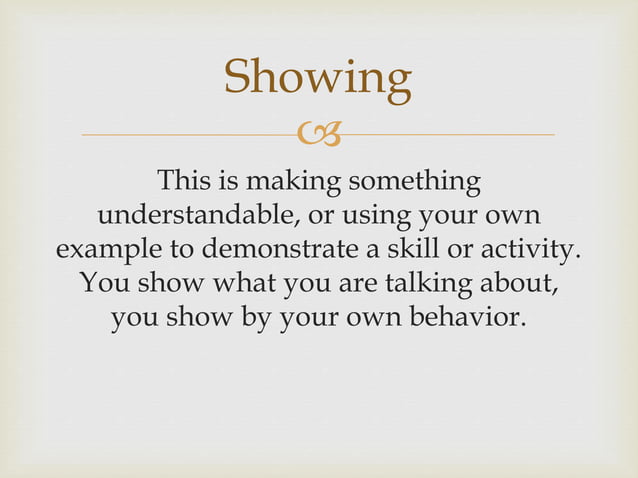 Showing

This is making something understandable, or using your own example to demonstrate a skill or activity. You show what you are talking about, you show by your own behavior.